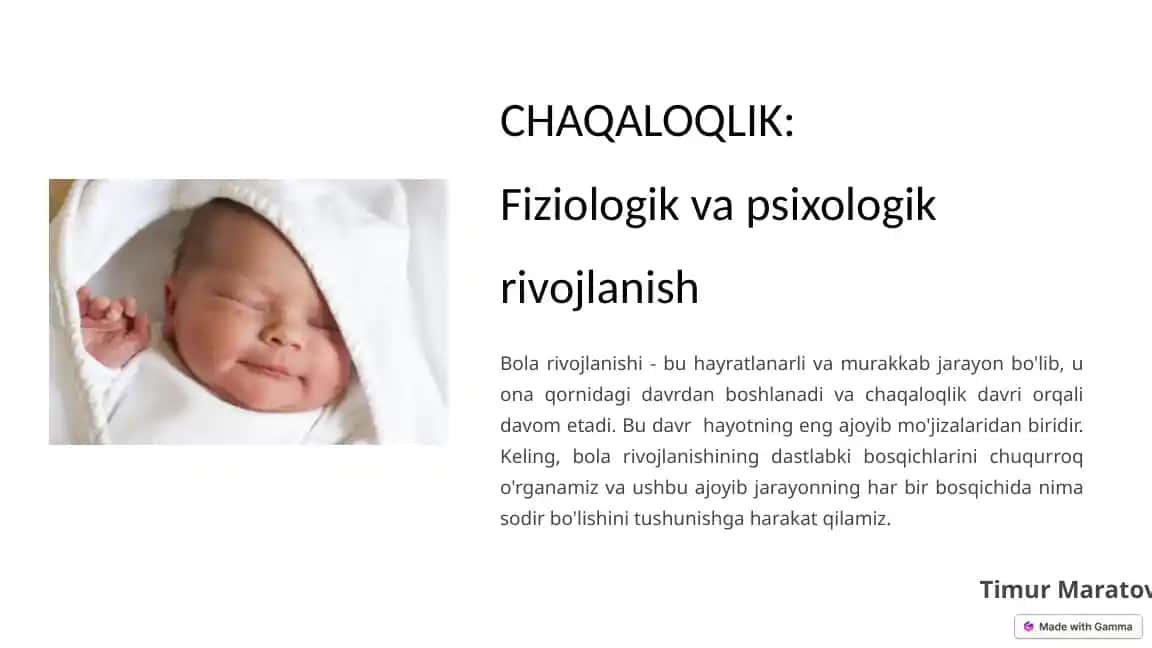 CHAQALOQLIK:

Fiziologik va psixologik rivojlanish

Bola rivojlanishi - bu hayratlanarli va murakkab jarayon bo'lib, u ona qornidagi davrdan boshlanadi va chaqaloqlik davri orqali davom etadi. Bu davr hayotning eng ajoyib mo'jizalaridan biridir. Keling, bola rivojlanishining dastlabki bosqichlarini chuqurroq o'rganamiz va ushbu ajoyib jarayonning har bir bosqichida nima sodir bo'lishini tushunishga harakat qilamiz.

Timur Maratov

Made with Gamma